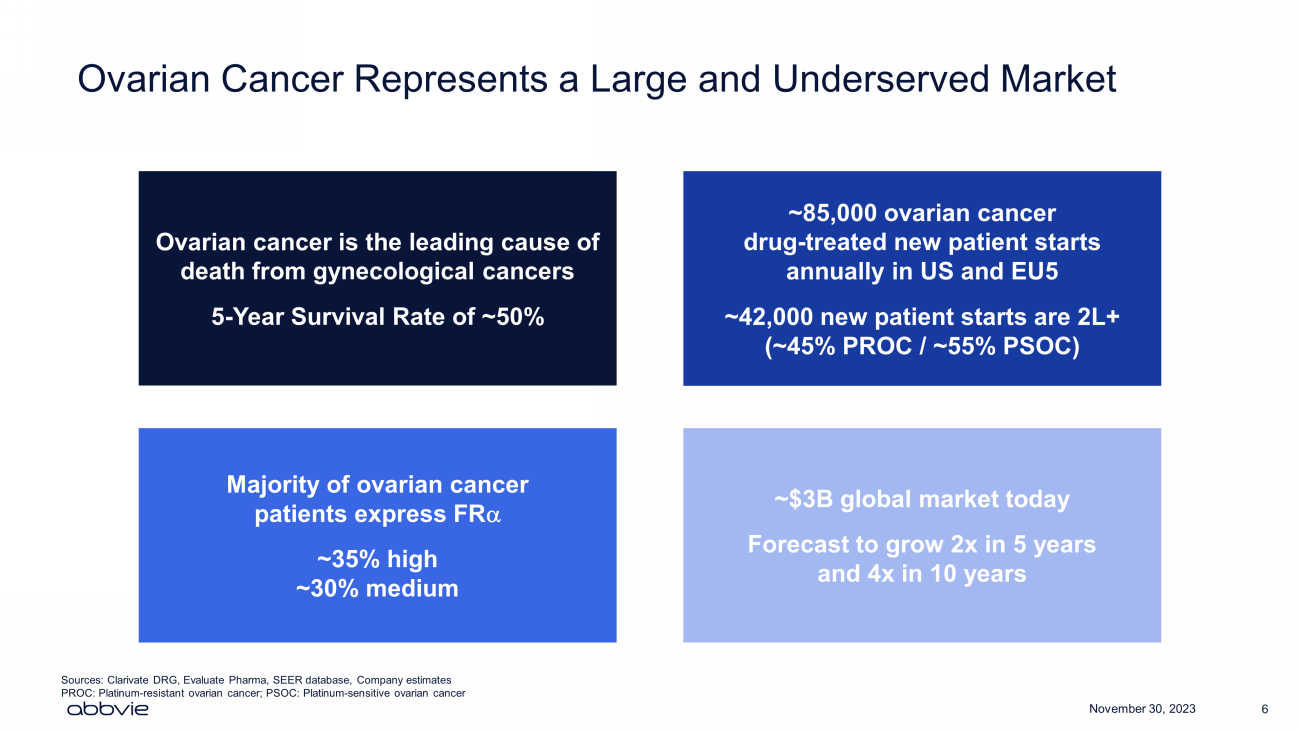 Ovarian Cancer Represents a Large and Underserved Market

Ovarian cancer is the leading cause of death from gynecological cancers

5-Year Survival Rate of ~50%

~85,000 ovarian cancer drug-treated new patient starts annually in US and EU5

~42,000 new patient starts are 2L+ (~45% PROC / ~55% PSOC)

Majority of ovarian cancer patients express FR$\alpha$

~35% high
~30% medium

~$3B global market today

Forecast to grow 2x in 5 years and 4x in 10 years

Sources: Clarivate DRG, Evaluate Pharma, SEER database, Company estimates
PROC: Platinum-resistant ovarian cancer; PSOC: Platinum-sensitive ovarian cancer

abbvie

November 30, 2023

6